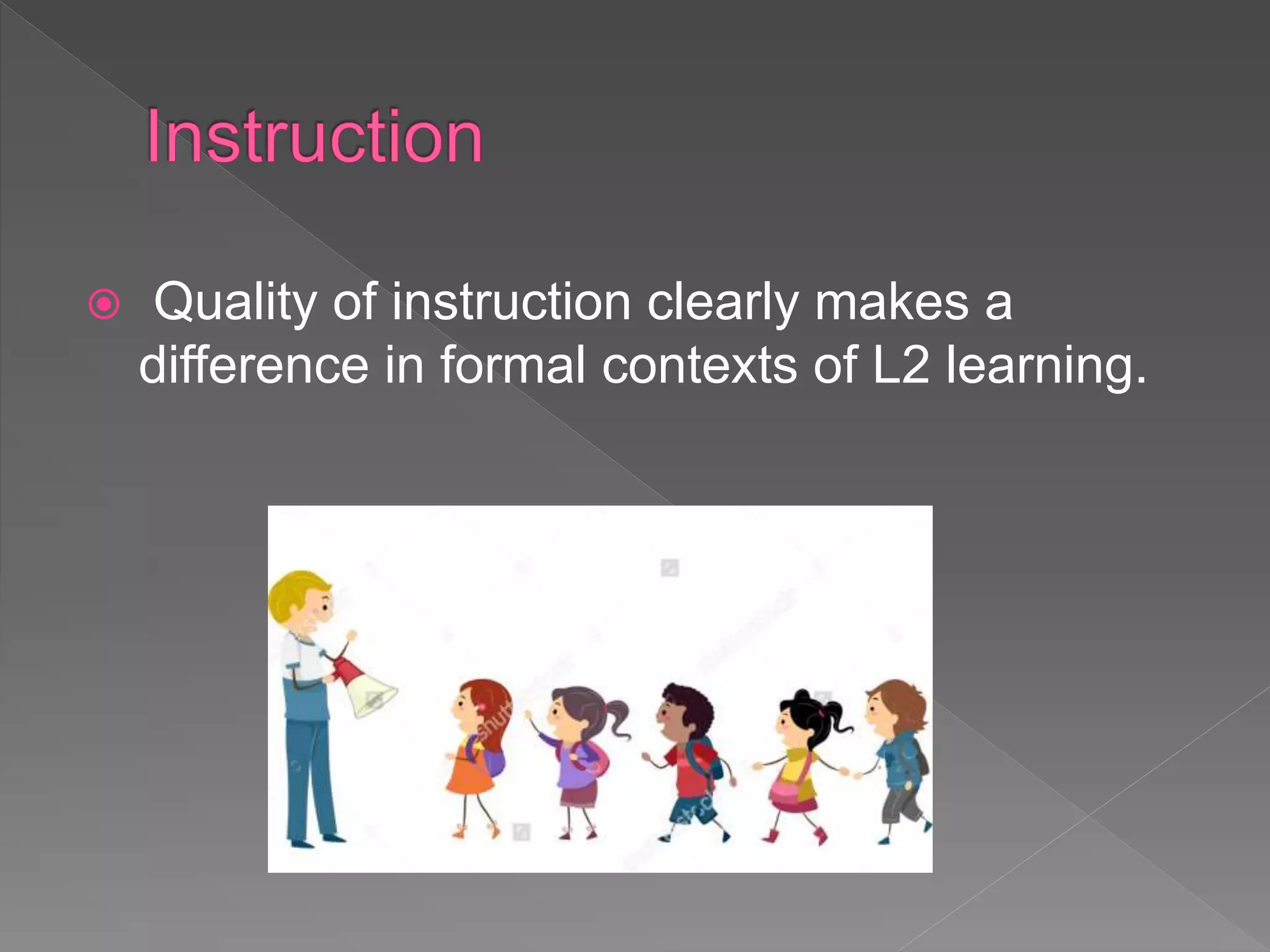 Instruction

Quality of instruction clearly makes a difference in formal contexts of L2 learning.